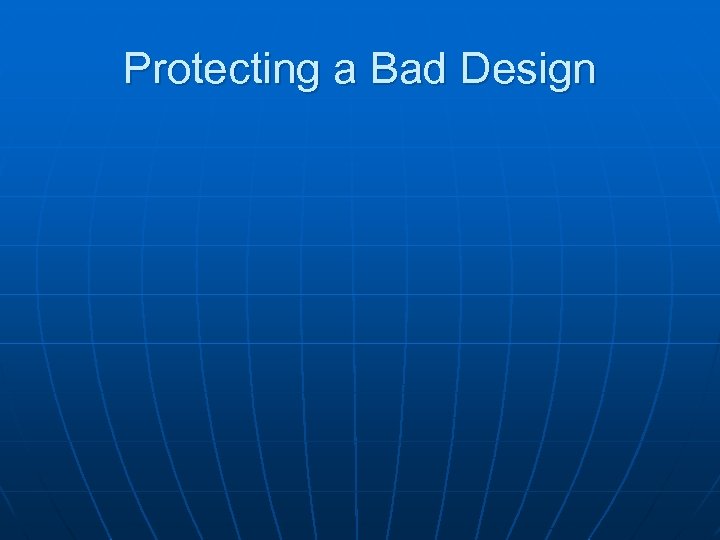 Protecting a Bad Design